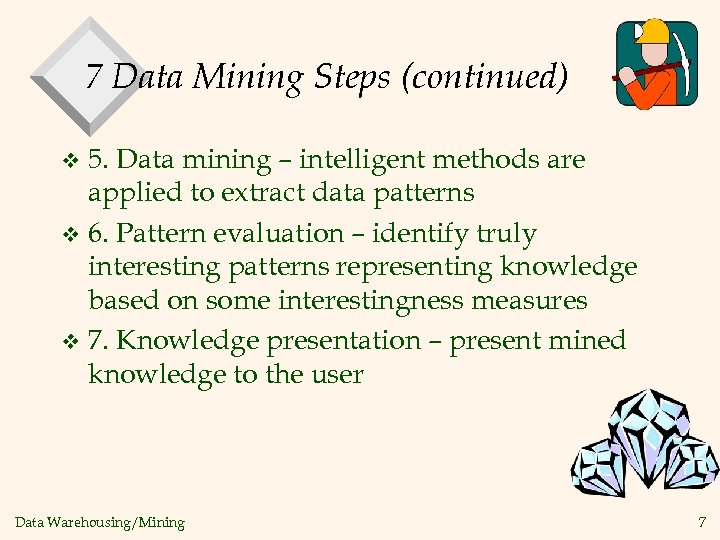 7 Data Mining Steps (continued)

❖ 5. Data mining – intelligent methods are applied to extract data patterns

❖ 6. Pattern evaluation – identify truly interesting patterns representing knowledge based on some interestingness measures

❖ 7. Knowledge presentation – present mined knowledge to the user

Data Warehousing/Mining

7